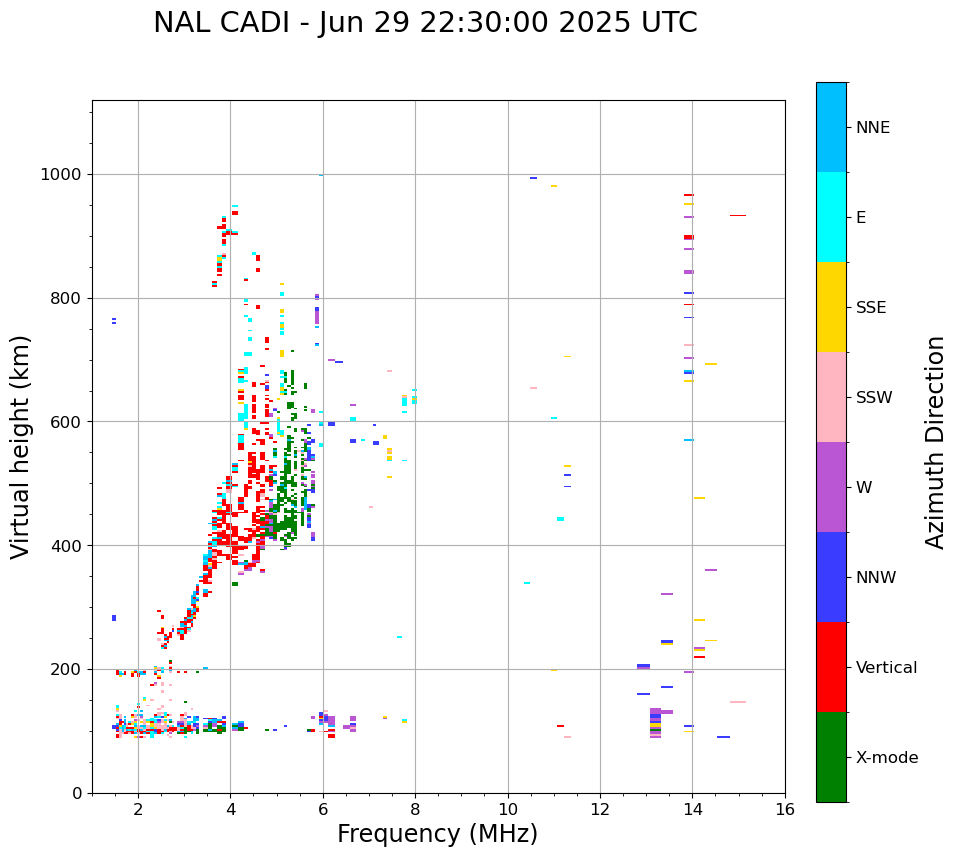 NAL CADI - Jun 29 22:30:00 2025 UTC

Virtual height (km)

1000
800
600
400
200
0

2
4
6
8
10
12
14
16

Frequency (MHz)

NNE
E
SSE
SSW
W
NNW
Vertical
X-mode

Azimuth Direction